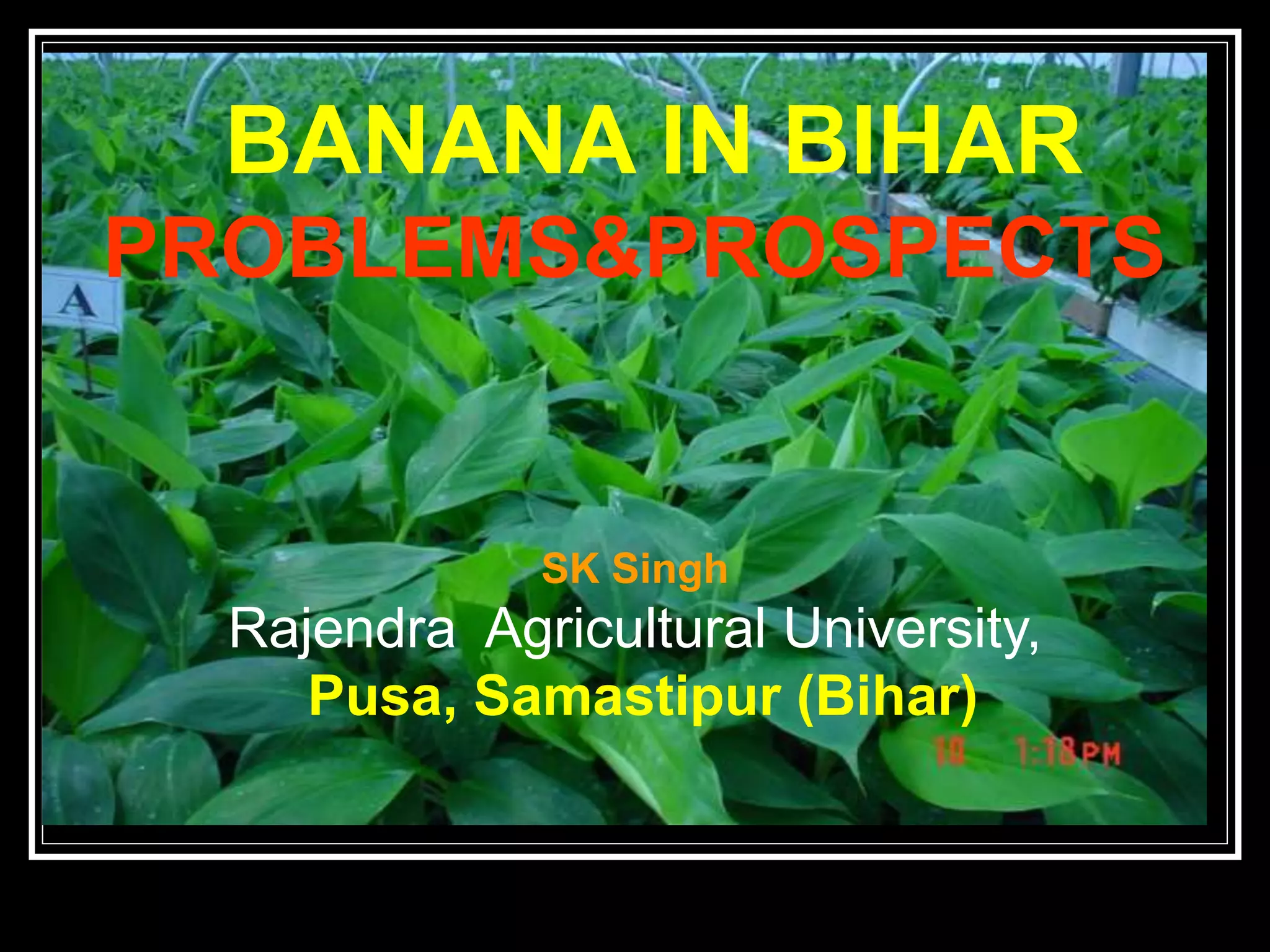 BANANA IN BIHAR
PROBLEMS&PROSPECTS

A

SK Singh
Rajendra Agricultural University,
Pusa, Samastipur (Bihar)

10 1:18PM